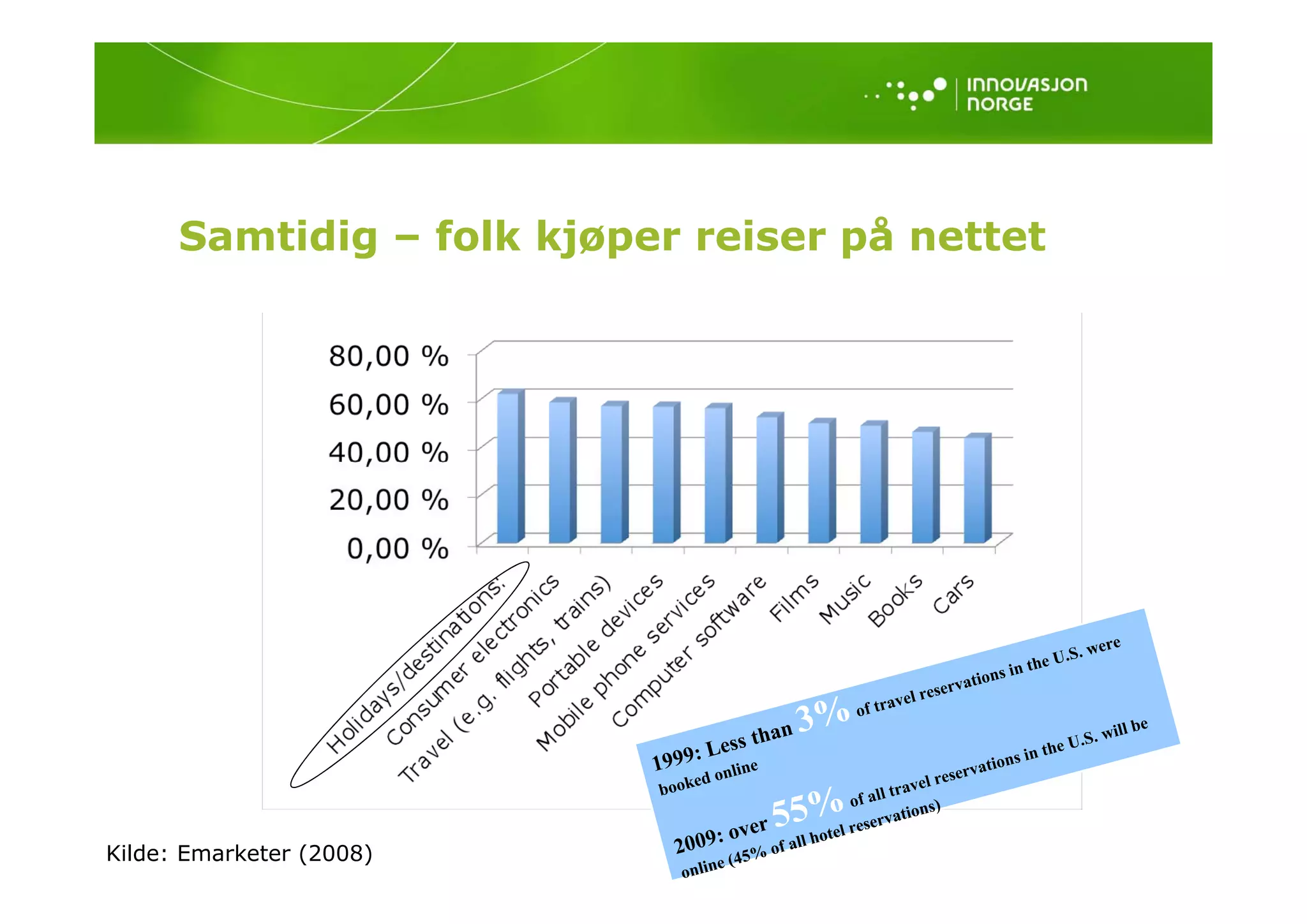 INNOVASJON NORGE

Samtidig – folk kjøper reiser på nettet

80,00 %
60,00 %
40,00 %
20,00 %
0,00 %

Holidays/destinations.
Consumer electronics
Travel (e.g. flights, trains)
Portable devices
Mobile phone services
Computer software
Films
Music
Books
Cars

1999: Less than 3% of travel reservations in the U.S. were booked online

2009: over 55% of all travel reservations in the U.S. will be online (45% of all hotel reservations)

Kilde: Emarketer (2008)